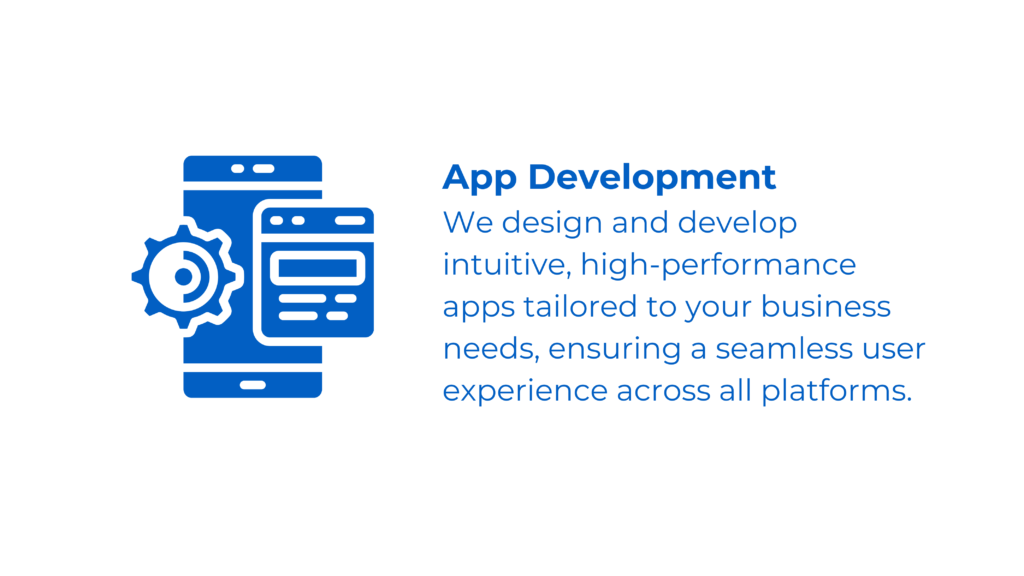 App Development
We design and develop intuitive, high-performance apps tailored to your business needs, ensuring a seamless user experience across all platforms.